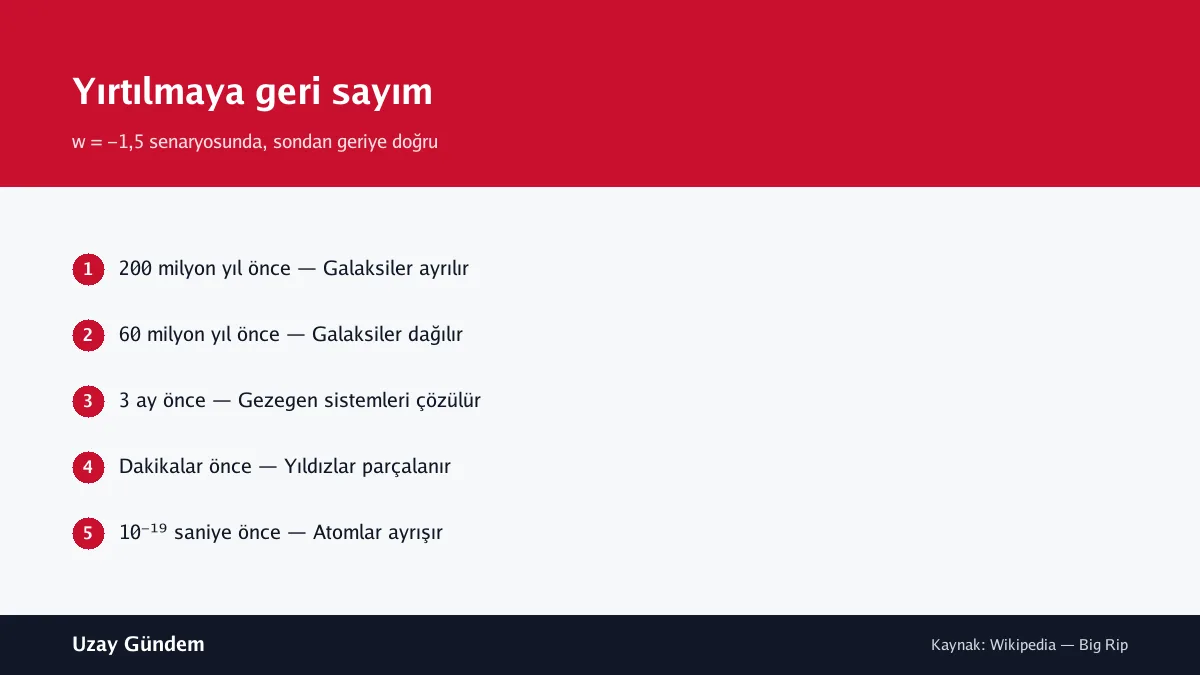 Yırtılmaya geri sayım

w = −1,5 senaryosunda, sondan geriye doğru

1 200 milyon yıl önce — Galaksiler ayrılır

2 60 milyon yıl önce — Galaksiler dağılır

3 3 ay önce — Gezegen sistemleri çözülür

4 Dakikalar önce — Yıldızlar parçalanır

5 $10^{-19}$ saniye önce — Atomlar ayrışır

Uzay Gündem

Kaynak: Wikipedia — Big Rip